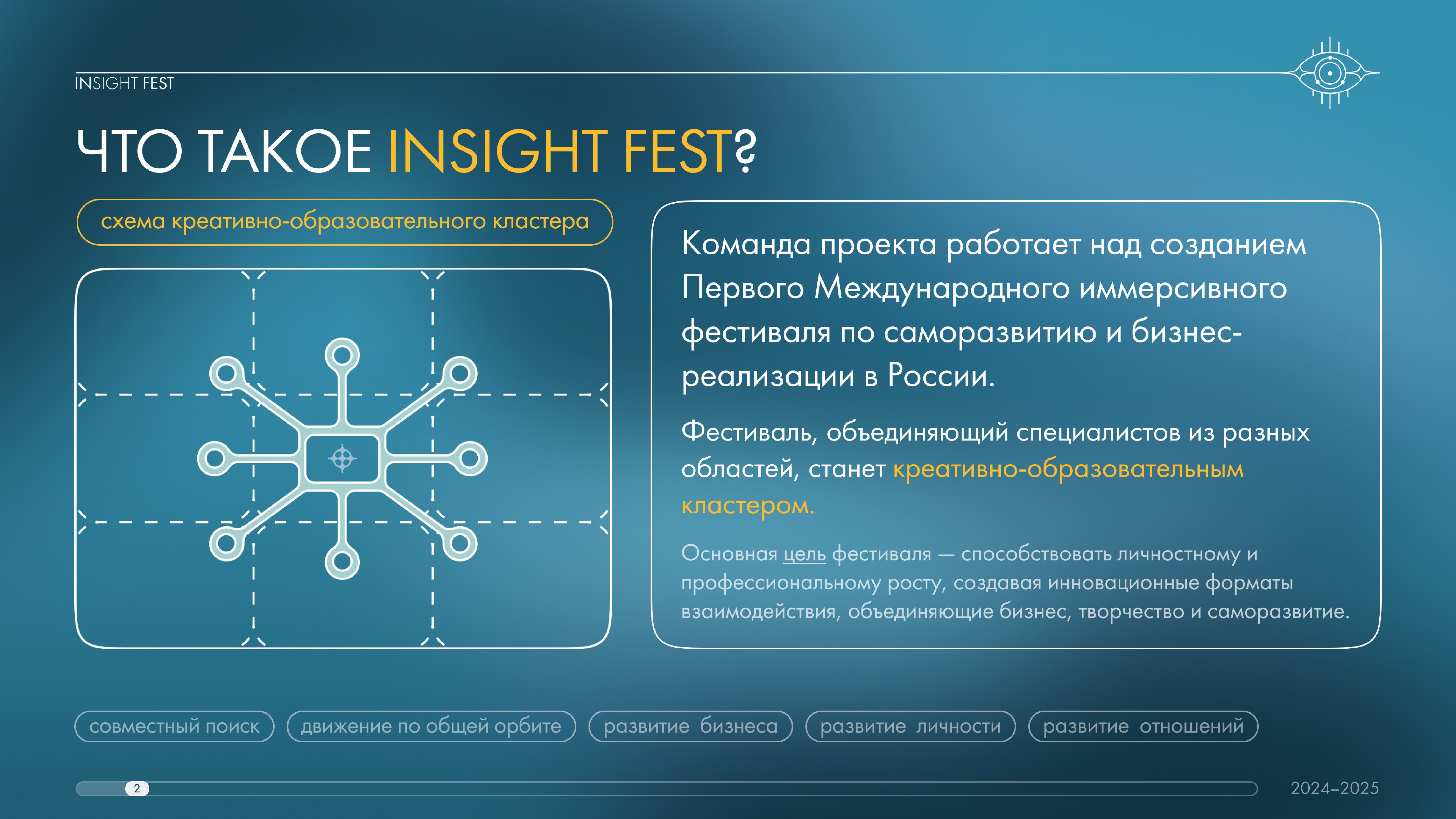 INSIGHT FEST

ЧТО ТАКОЕ INSIGHT FEST?

схема креативно-образовательного кластера

Команда проекта работает над созданием Первого Международного иммерсивного фестиваля по саморазвитию и бизнес-реализации в России.

Фестиваль, объединяющий специалистов из разных областей, станет креативно-образовательным кластером.

Основная цель фестиваля — способствовать личностному и профессиональному росту, создавая инновационные форматы взаимодействия, объединяющие бизнес, творчество и саморазвитие.

совместный поиск

движение по общей орбите

развитие бизнеса

развитие личности

развитие отношений

2

2024–2025